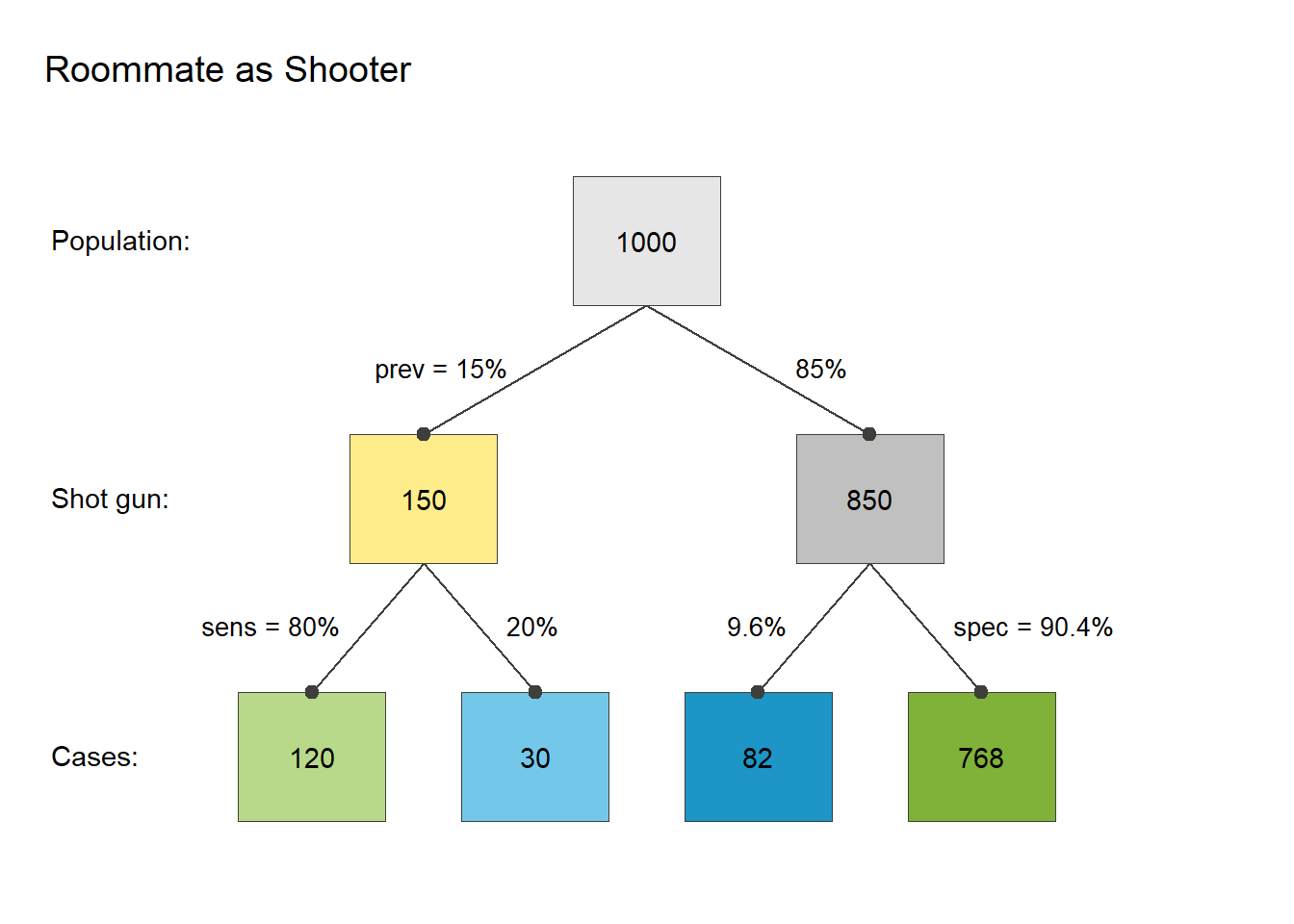 Roommate as Shooter

Population:

1000

prev = 15%

85%

Shot gun:

150

850

sens = 80%

20%

9.6%

spec = 90.4%

Cases:

120

30

82

768